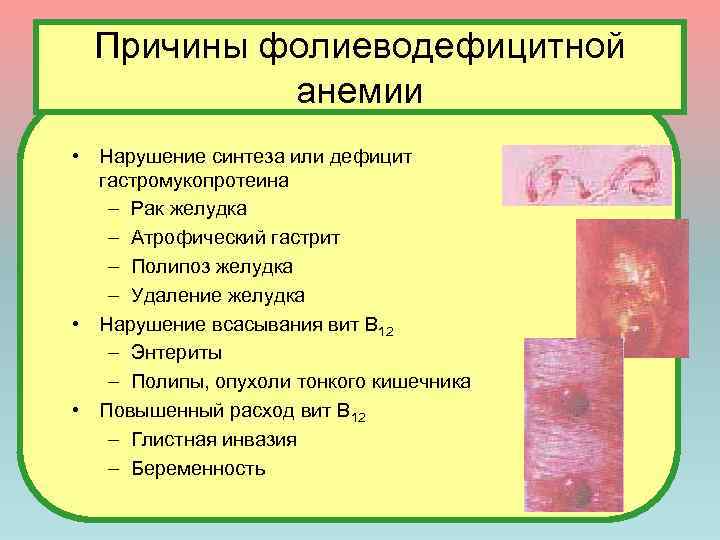 Причины фолиеводефицитной анемии

• Нарушение синтеза или дефицит гастромукопротеина
– Рак желудка
– Атрофический гастрит
– Полипоз желудка
– Удаление желудка
• Нарушение всасывания вит $B_{12}$
– Энтериты
– Полипы, опухоли тонкого кишечника
• Повышенный расход вит $B_{12}$
– Глистная инвазия
– Беременность